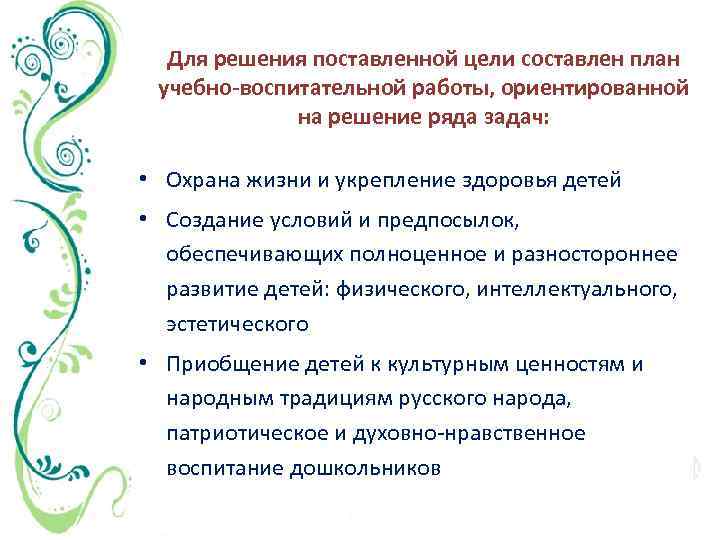 Для решения поставленной цели составлен план учебно-воспитательной работы, ориентированной на решение ряда задач:

• Охрана жизни и укрепление здоровья детей
• Создание условий и предпосылок, обеспечивающих полноценное и разностороннее развитие детей: физического, интеллектуального, эстетического
• Приобщение детей к культурным ценностям и народным традициям русского народа, патриотическое и духовно-нравственное воспитание дошкольников